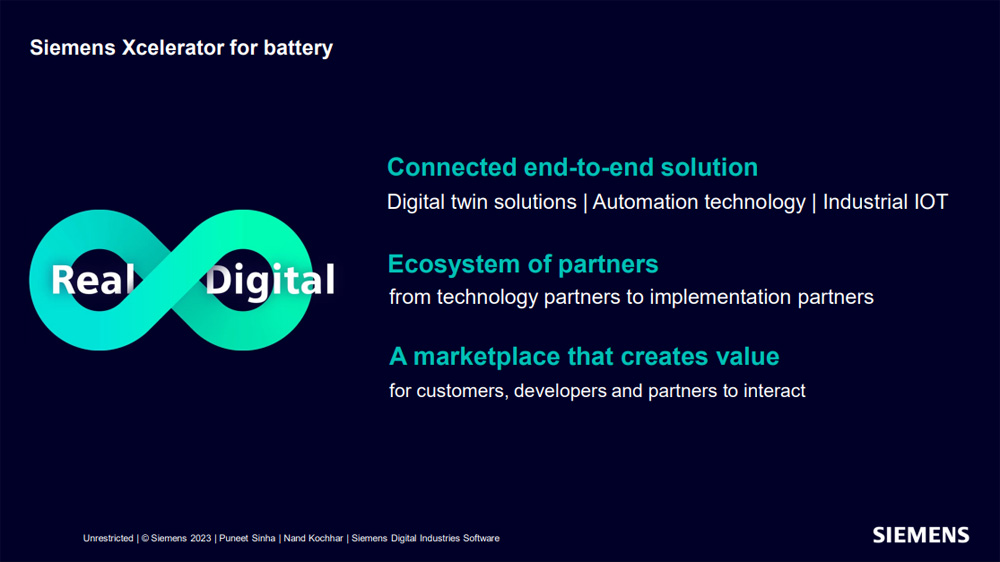 Siemens Xcelerator for battery

Real

Digital

Connected end-to-end solution

Digital twin solutions | Automation technology | Industrial IOT

Ecosystem of partners

from technology partners to implementation partners

A marketplace that creates value

for customers, developers and partners to interact

Unrestricted | © Siemens 2023 | Puneet Sinha | Nand Kochhar | Siemens Digital Industries Software

SIEMENS